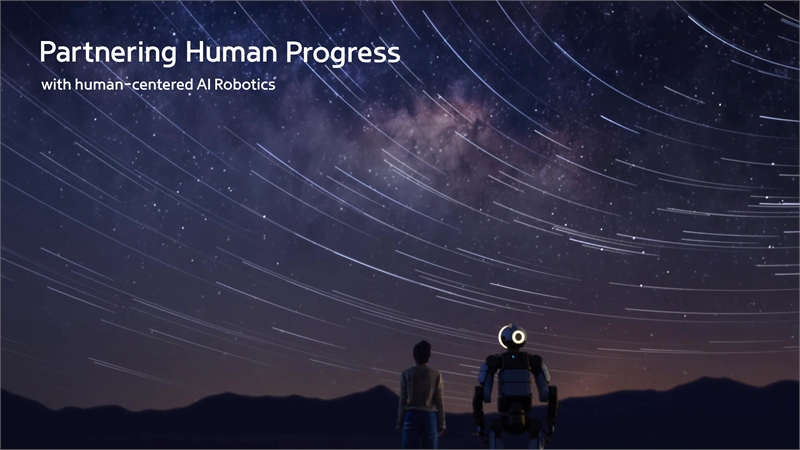 Partnering Human Progress

with human-centered AI Robotics